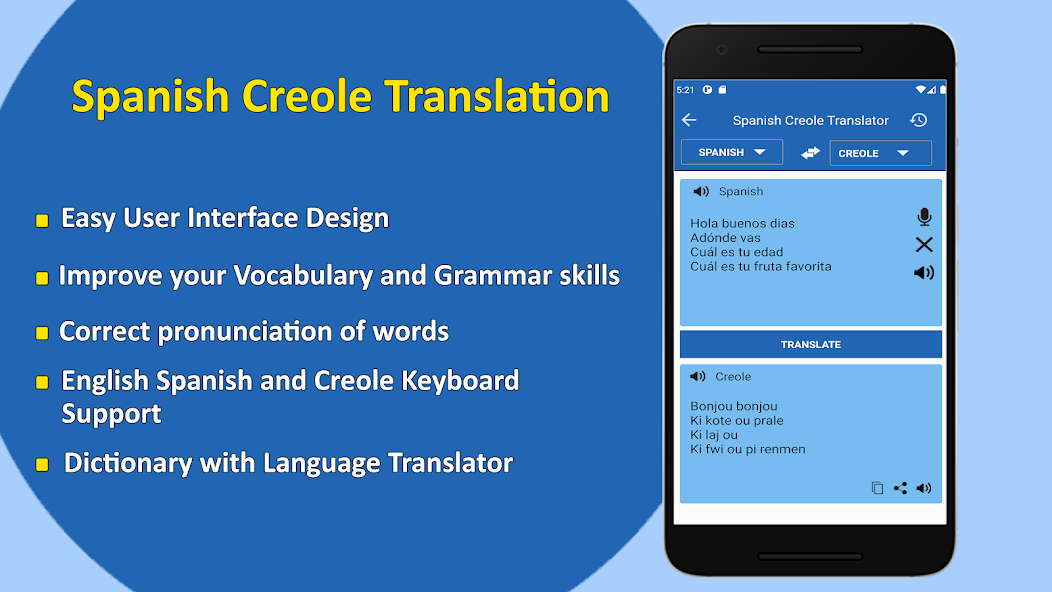 Spanish Creole Translation

Easy User Interface Design

Improve your Vocabulary and Grammar skills

Correct pronunciation of words

English Spanish and Creole Keyboard Support

Dictionary with Language Translator

5:21

Spanish Creole Translator

SPANISH

CREOLE

Spanish

Hola buenos dias
Adónde vas
Cuál es tu edad
Cuál es tu fruta favorita

TRANSLATE

Creole

Bonjou bonjou
Ki kote ou prale
Ki laj ou
Ki fwi ou pi renmen